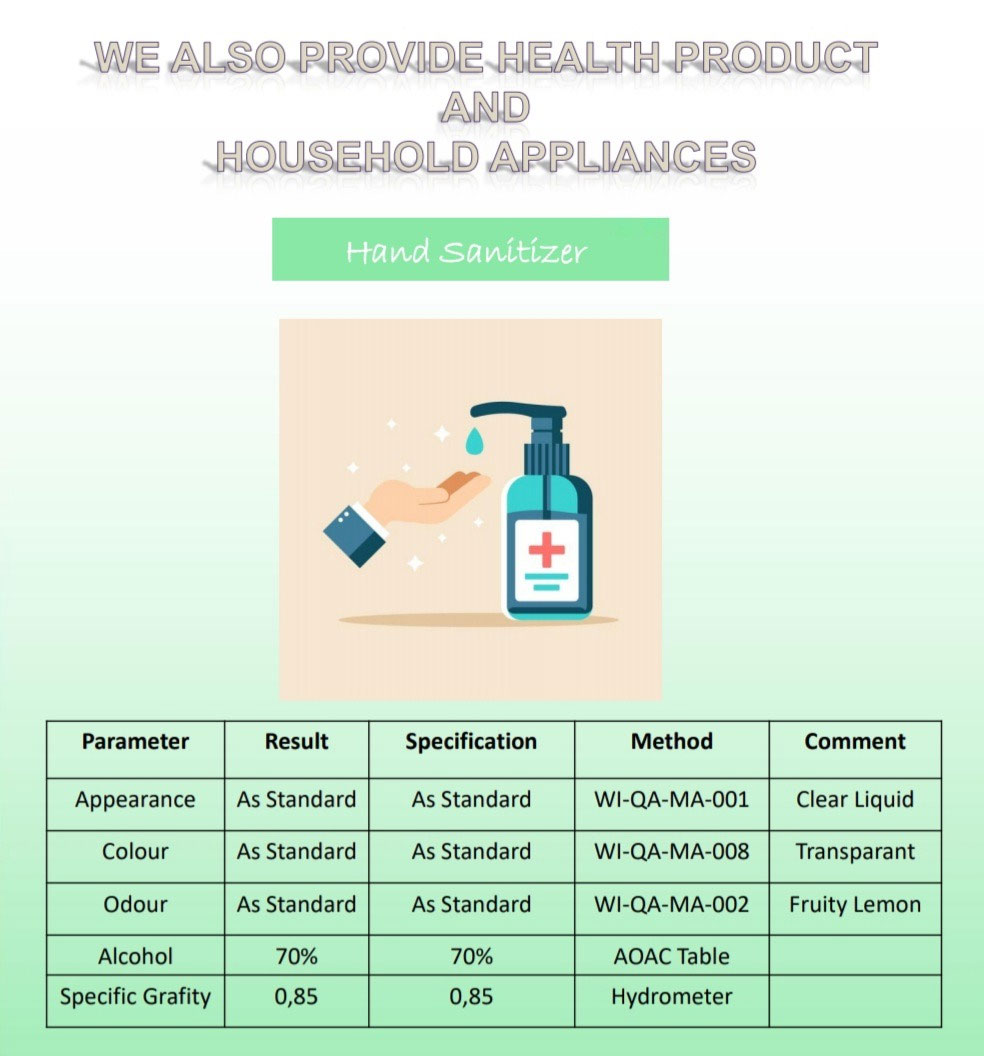 WE ALSO PROVIDE HEALTH PRODUCT
AND
HOUSEHOLD APPLIANCES

Hand Sanitizer

| Parameter | Result | Specification | Method | Comment |
|---|---|---|---|---|
| Appearance | As Standard | As Standard | WI-QA-MA-001 | Clear Liquid |
| Colour | As Standard | As Standard | WI-QA-MA-008 | Transparant |
| Odour | As Standard | As Standard | WI-QA-MA-002 | Fruity Lemon |
| Alcohol | 70% | 70% | AOAC Table | |
| Specific Grafity | 0,85 | 0,85 | Hydrometer | |